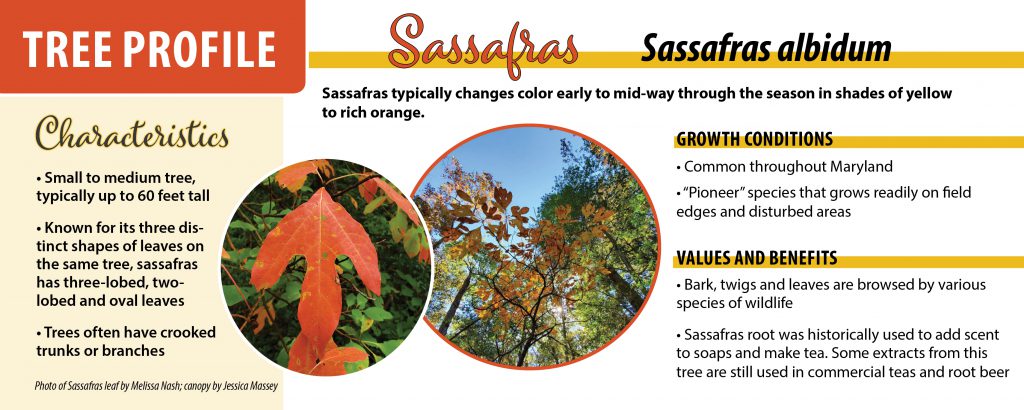 TREE PROFILE

Sassafras

Sassafras albidum

Sassafras typically changes color early to mid-way through the season in shades of yellow to rich orange.

Characteristics

• Small to medium tree, typically up to 60 feet tall

• Known for its three distinct shapes of leaves on the same tree, sassafras has three-lobed, two-lobed and oval leaves

• Trees often have crooked trunks or branches

Photo of Sassafras leaf by Melissa Nash; canopy by Jessica Massey

GROWTH CONDITIONS

• Common throughout Maryland

• "Pioneer" species that grows readily on field edges and disturbed areas

VALUES AND BENEFITS

• Bark, twigs and leaves are browsed by various species of wildlife

• Sassafras root was historically used to add scent to soaps and make tea. Some extracts from this tree are still used in commercial teas and root beer